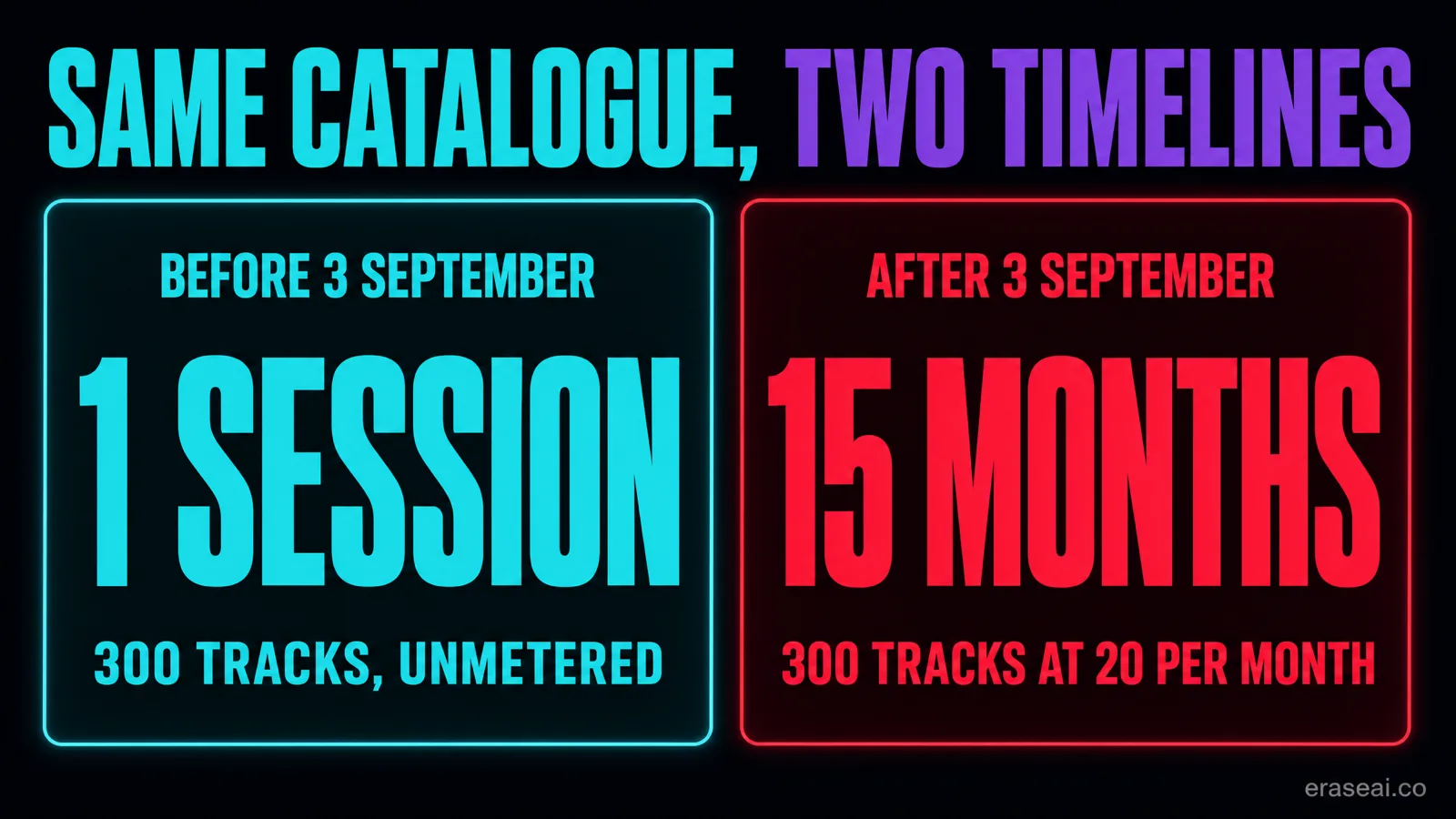 SAME CATALOGUE, TWO TIMELINES

BEFORE 3 SEPTEMBER

1 SESSION

300 TRACKS, UNMETERED

AFTER 3 SEPTEMBER

15 MONTHS

300 TRACKS AT 20 PER MONTH

eraseai.co